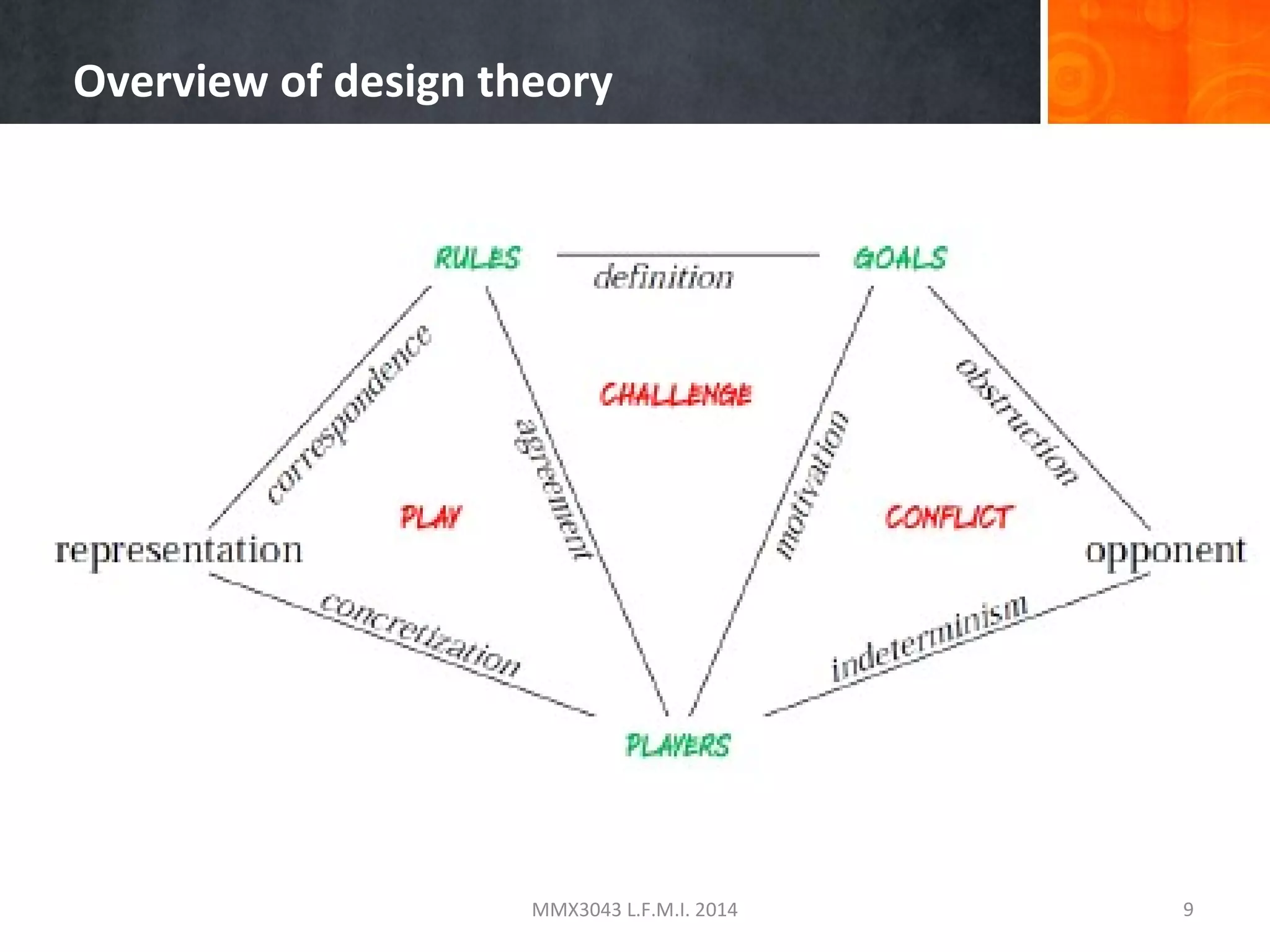 Overview of design theory

RULES

definition

GOALS

correspondence

agreement

CHALLENGE

motivation

obstruction

PLAY

CONFLICT

representation

opponent

concretization

indeterminism

PLAYERS

MMX3043 L.F.M.I. 2014

9